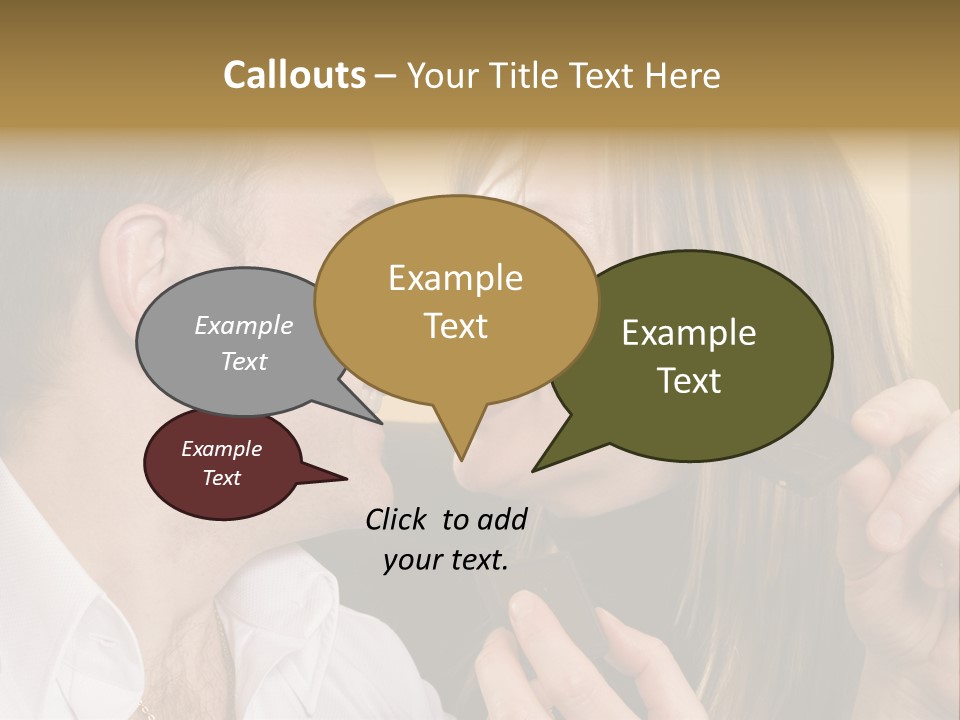 Callouts – Your Title Text Here

Example Text

Example Text

Example Text

Example Text

Click to add your text.